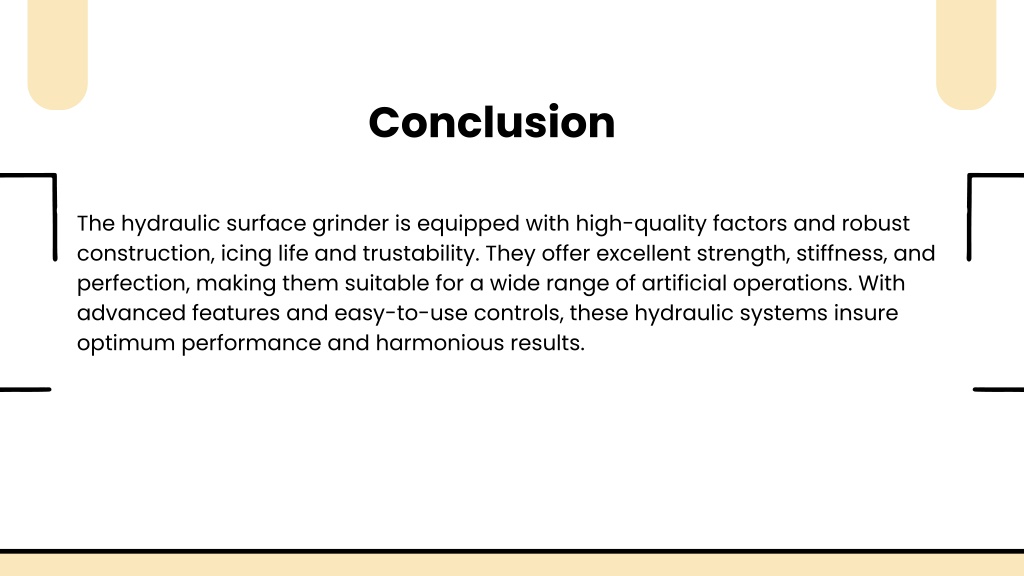 Conclusion

The hydraulic surface grinder is equipped with high-quality factors and robust construction, icing life and trustability. They offer excellent strength, stiffness, and perfection, making them suitable for a wide range of artificial operations. With advanced features and easy-to-use controls, these hydraulic systems insure optimum performance and harmonious results.